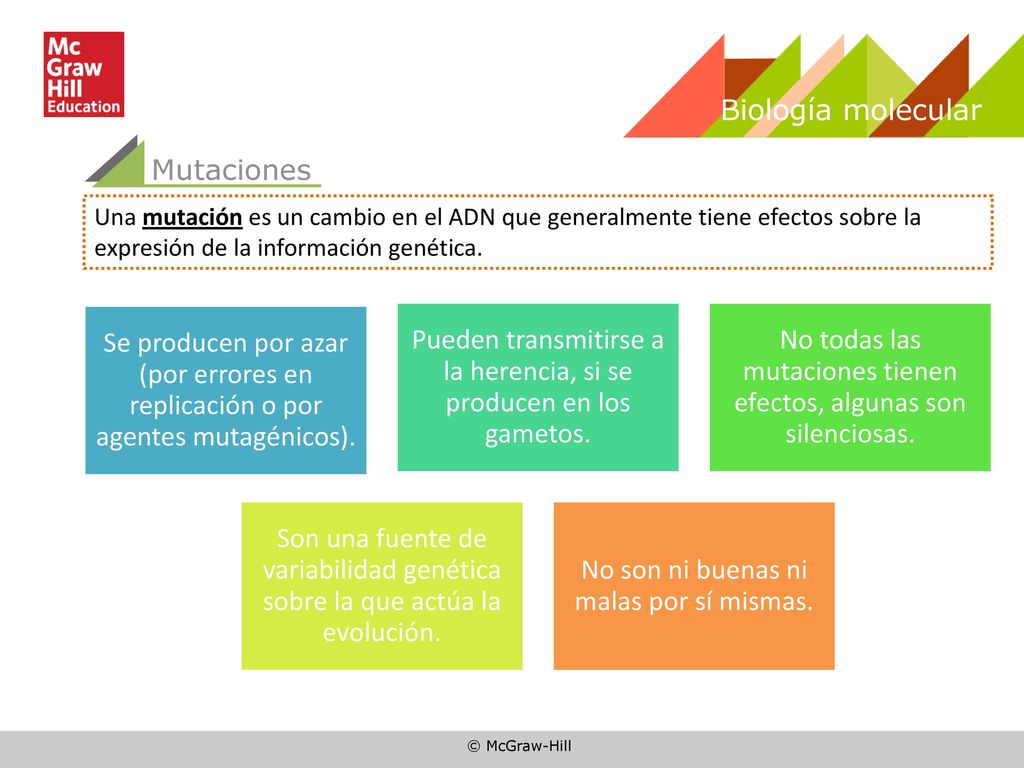 Mc Graw Hill Education

Biología molecular

Mutaciones

Una mutación es un cambio en el ADN que generalmente tiene efectos sobre la expresión de la información genética.

Se producen por azar (por errores en replicación o por agentes mutagénicos).

Pueden transmitirse a la herencia, si se producen en los gametos.

No todas las mutaciones tienen efectos, algunas son silenciosas.

Son una fuente de variabilidad genética sobre la que actúa la evolución.

No son ni buenas ni malas por sí mismas.

© McGraw-Hill